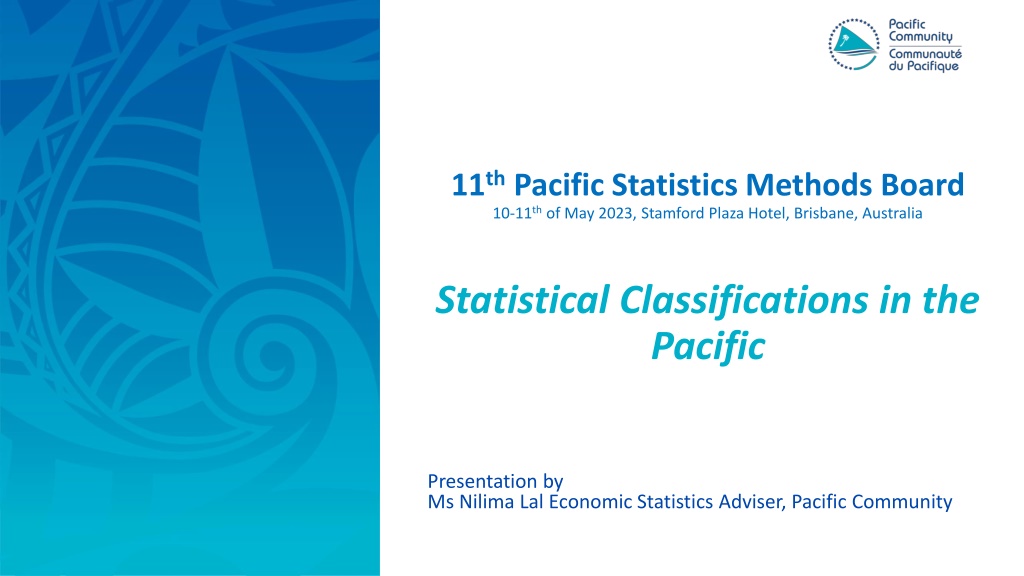 Pacific Community
Communauté du Pacifique

11$^{th}$ Pacific Statistics Methods Board
10-11$^{th}$ of May 2023, Stamford Plaza Hotel, Brisbane, Australia

Statistical Classifications in the Pacific

Presentation by
Ms Nilima Lal Economic Statistics Adviser, Pacific Community